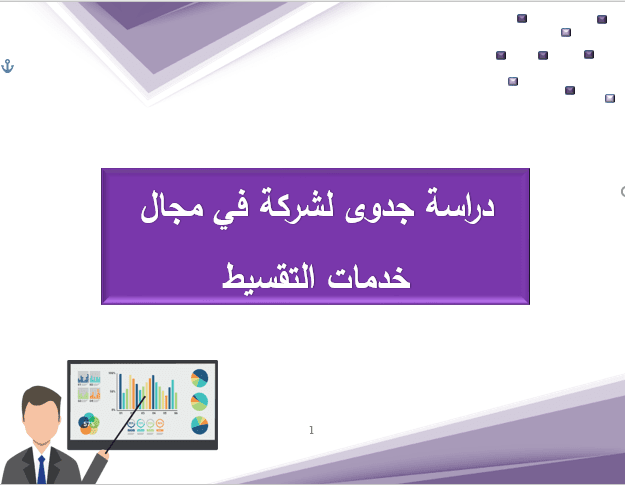 دراسة جدوى لشركة في مجال خدمات التقسيط

1